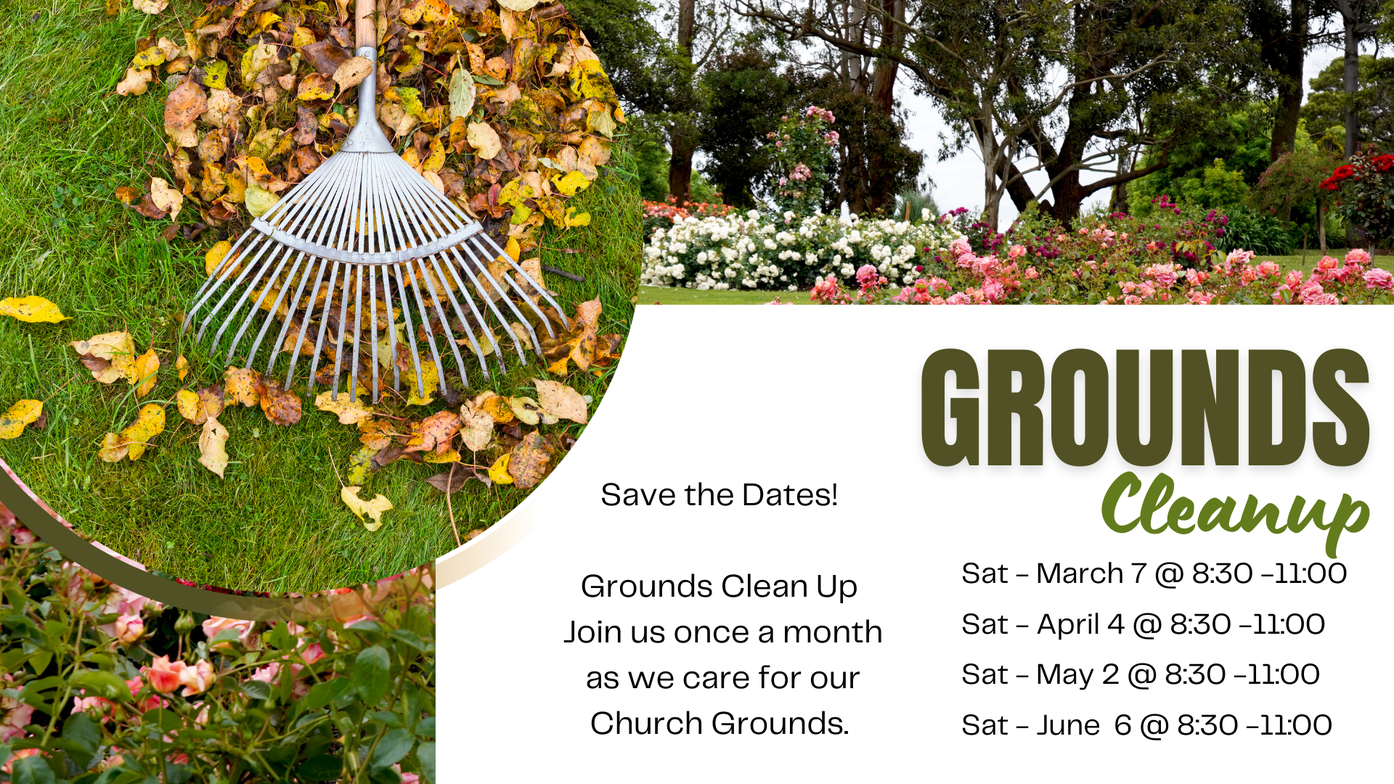 GROUNDS
Cleanup

Save the Dates!

Grounds Clean Up
Join us once a month as we care for our Church Grounds.

Sat – March 7 @ 8:30 -11:00
Sat – April 4 @ 8:30 -11:00
Sat – May 2 @ 8:30 -11:00
Sat – June 6 @ 8:30 -11:00